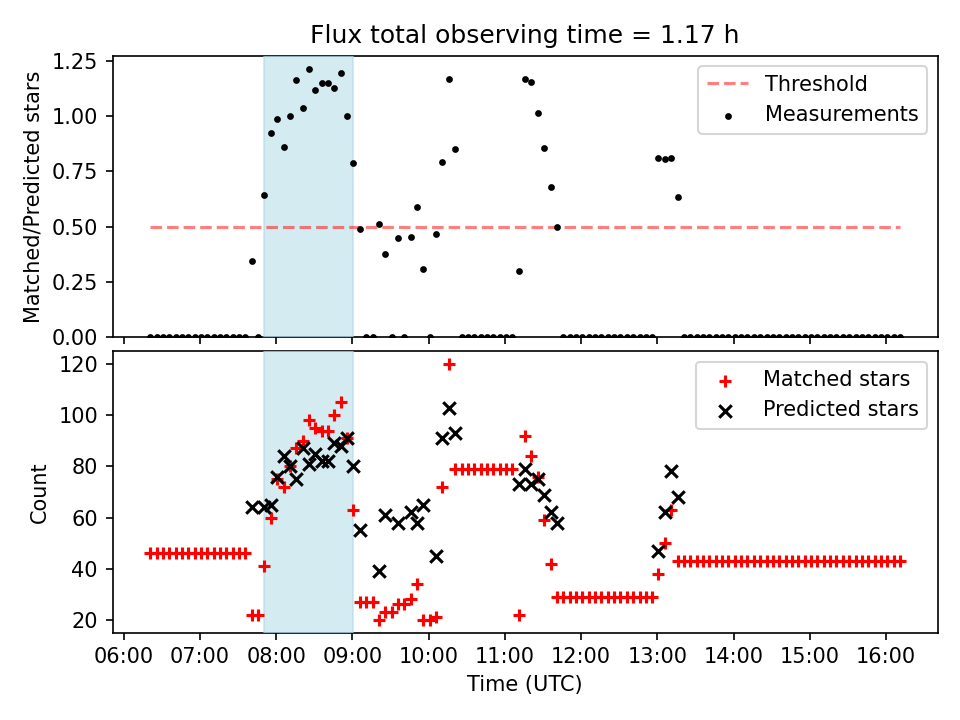 Flux total observing time = 1.17 h

Matched/Predicted stars

1.25
1.00
0.75
0.50
0.25
0.00

Threshold
Measurements

Count

120
100
80
60
40
20

Matched stars
Predicted stars

06:00 07:00 08:00 09:00 10:00 11:00 12:00 13:00 14:00 15:00 16:00

Time (UTC)